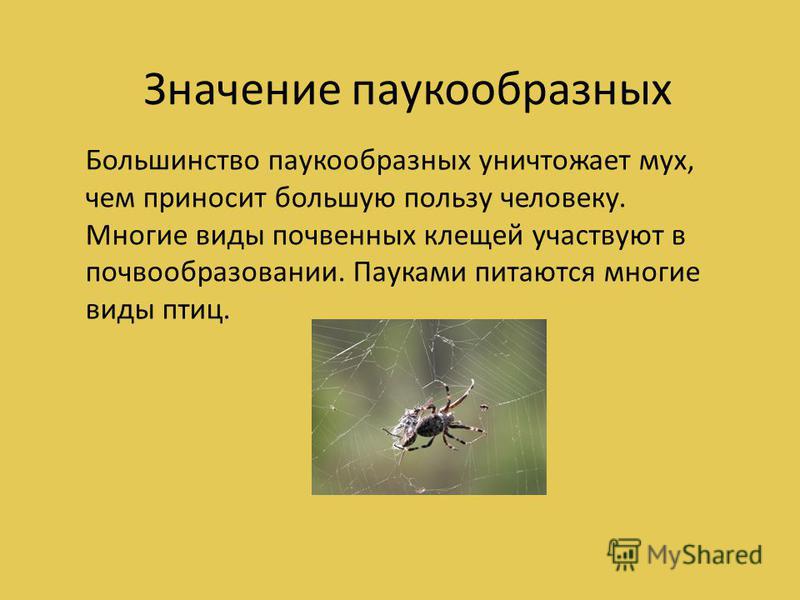 Значение паукообразных

Большинство паукообразных уничтожает мух, чем приносит большую пользу человеку. Многие виды почвенных клещей участвуют в почвообразовании. Пауками питаются многие виды птиц.

MyShared